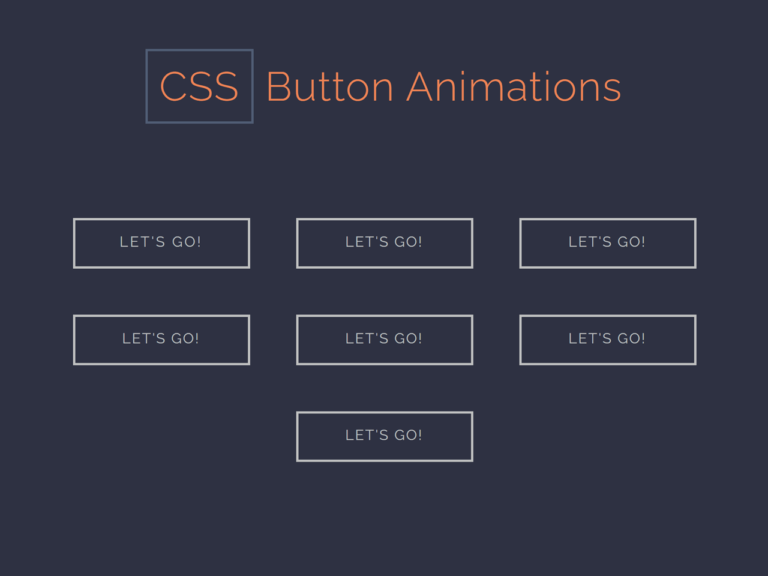 CSS Button Animations

LET'S GO!

LET'S GO!

LET'S GO!

LET'S GO!

LET'S GO!

LET'S GO!

LET'S GO!